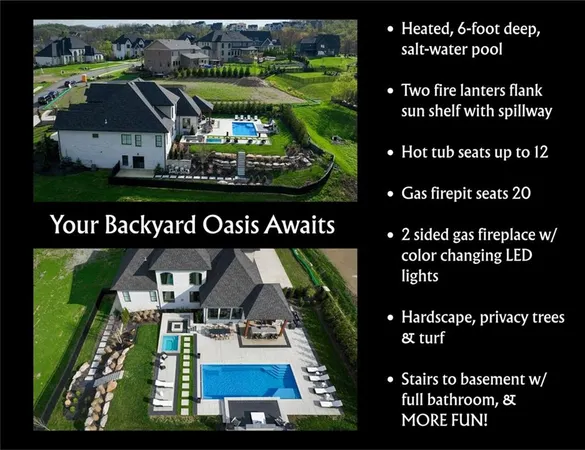 Your Backyard Oasis Awaits

• Heated, 6-foot deep, salt-water pool

• Two fire lanters flank sun shelf with spillway

• Hot tub seats up to 12

• Gas firepit seats 20

• 2 sided gas fireplace w/ color changing LED lights

• Hardscape, privacy trees & turf

• Stairs to basement w/ full bathroom, & MORE FUN!